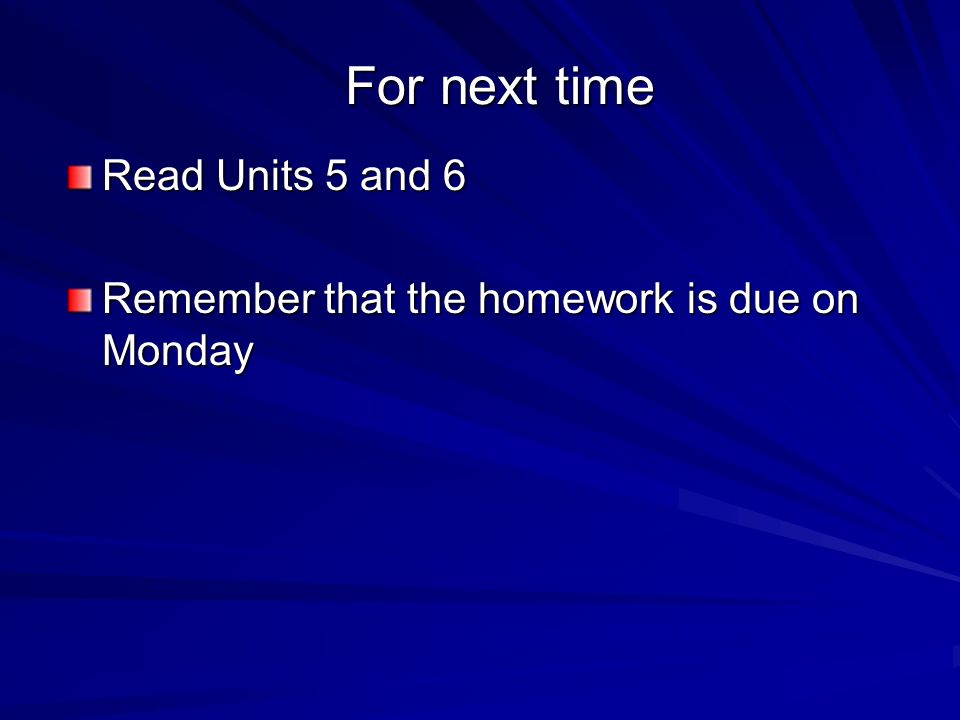 For next time

Read Units 5 and 6

Remember that the homework is due on Monday